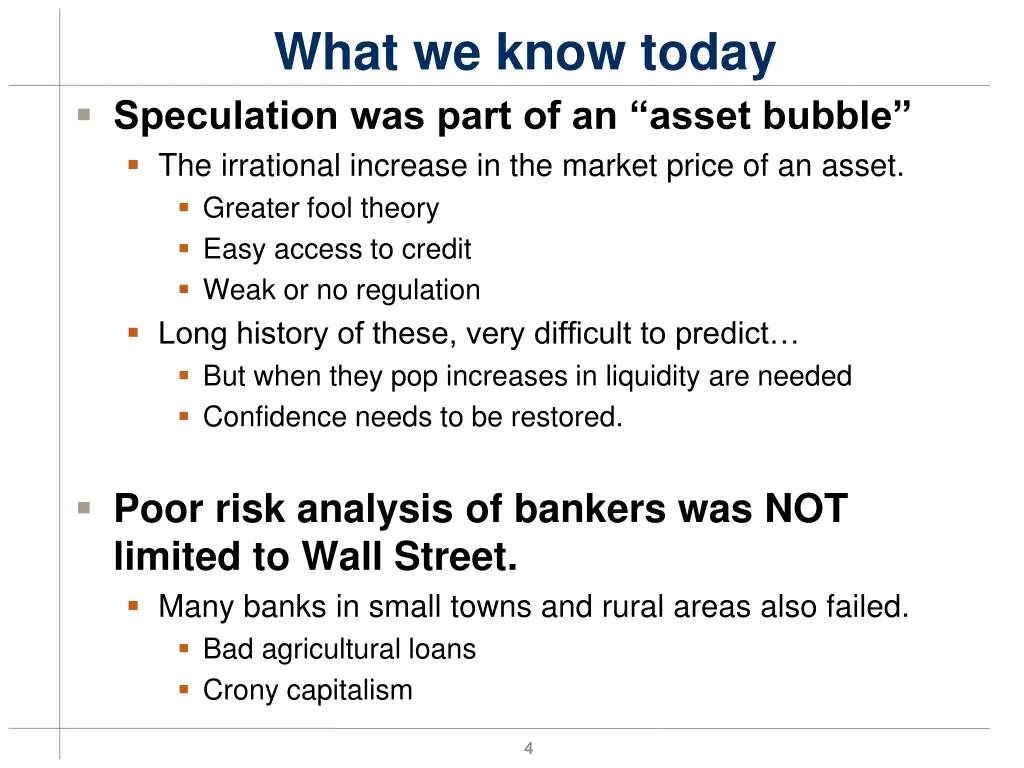 What we know today

Speculation was part of an “asset bubble”

The irrational increase in the market price of an asset.

Greater fool theory

Easy access to credit

Weak or no regulation

Long history of these, very difficult to predict…

But when they pop increases in liquidity are needed

Confidence needs to be restored.

Poor risk analysis of bankers was NOT limited to Wall Street.

Many banks in small towns and rural areas also failed.

Bad agricultural loans

Crony capitalism

4